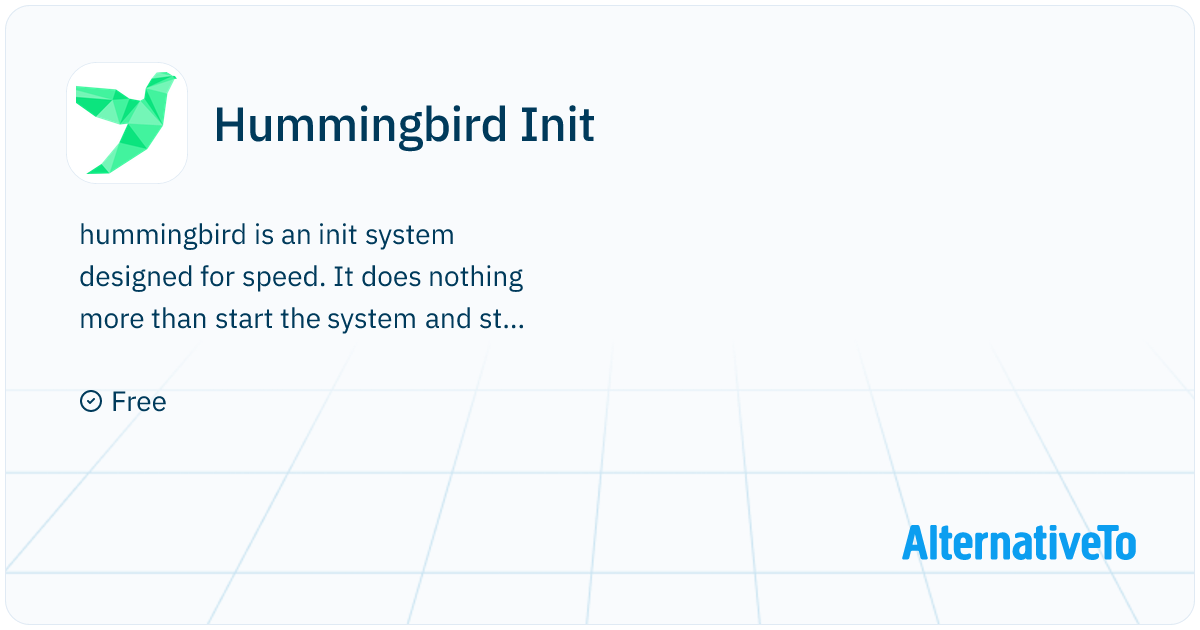 Hummingbird Init

hummingbird is an init system designed for speed. It does nothing more than start the system and st...

Free

AlternativeTo